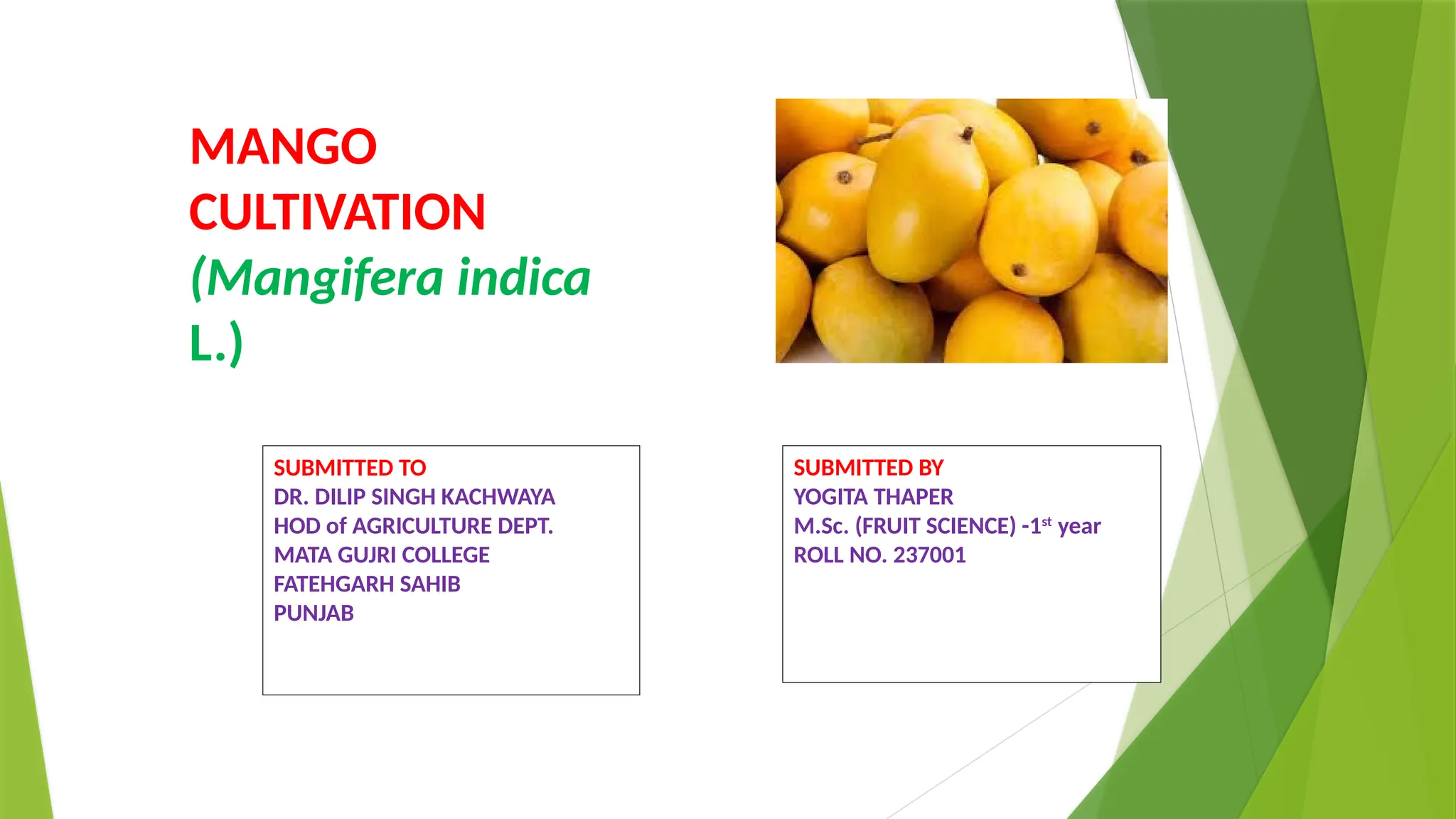 MANGO CULTIVATION (Mangifera indica L.)

SUBMITTED TO
DR. DILIP SINGH KACHWAYA
HOD of AGRICULTURE DEPT.
MATA GUJRI COLLEGE
FATEHGARH SAHIB
PUNJAB

SUBMITTED BY
YOGITA THAPER
M.Sc. (FRUIT SCIENCE) -1$^{st}$ year
ROLL NO. 237001